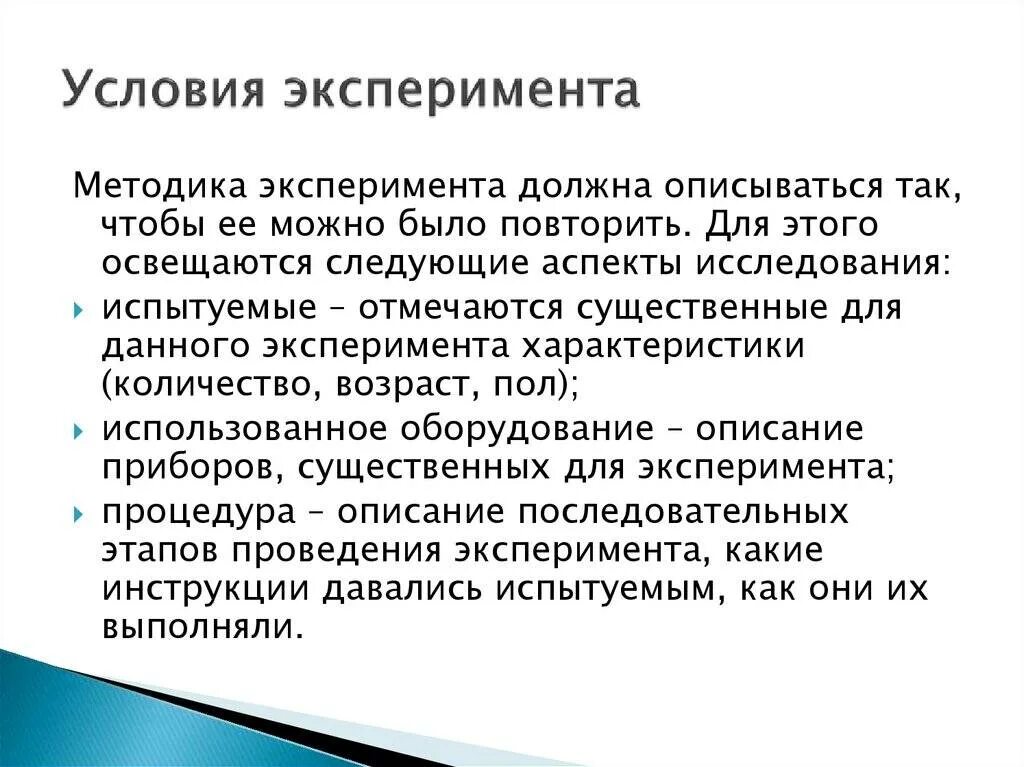 Условия эксперимента

Методика эксперимента должна описываться так, чтобы ее можно было повторить. Для этого освещаются следующие аспекты исследования:

испытуемые – отмечаются существенные для данного эксперимента характеристики (количество, возраст, пол);

использованное оборудование – описание приборов, существенных для эксперимента;

процедура – описание последовательных этапов проведения эксперимента, какие инструкции давались испытуемым, как они их выполняли.